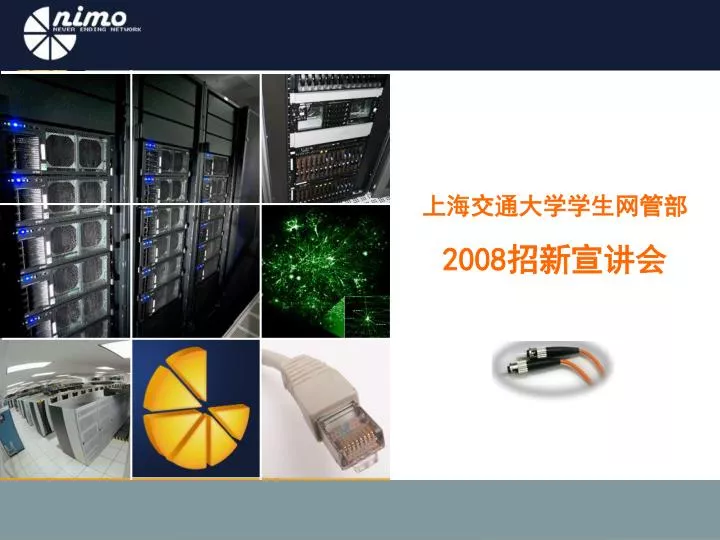 nimo
NEVER ENDING NETWORK

上海交通大学学生网管部

2008招新宣讲会